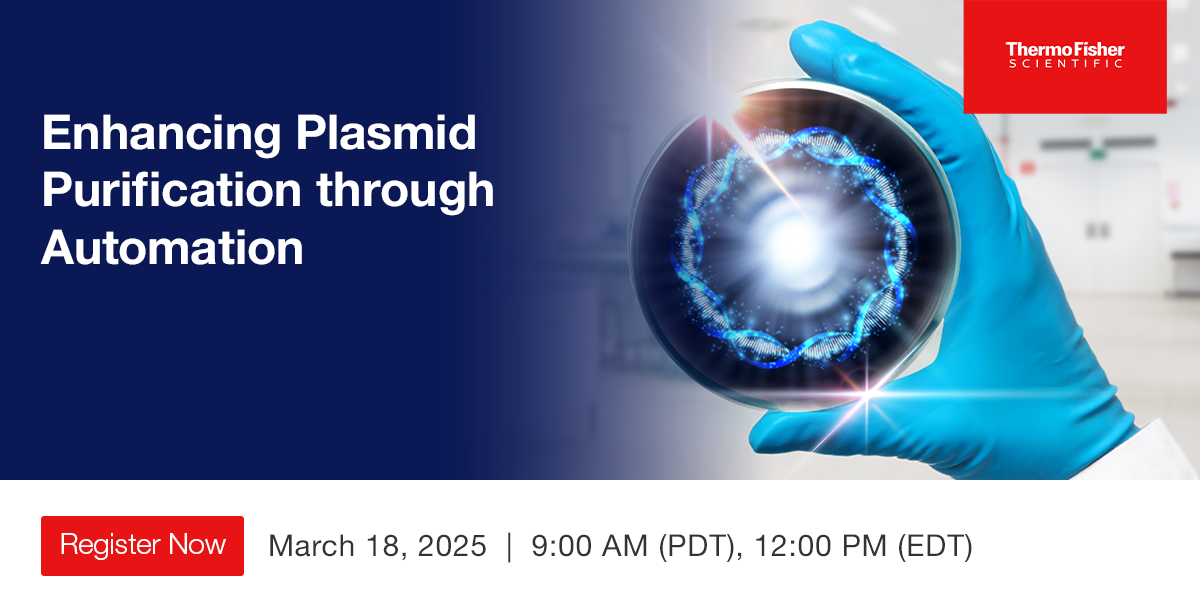 ThermoFisher
SCIENTIFIC

Enhancing Plasmid Purification through Automation

Register Now

March 18, 2025 | 9:00 AM (PDT), 12:00 PM (EDT)